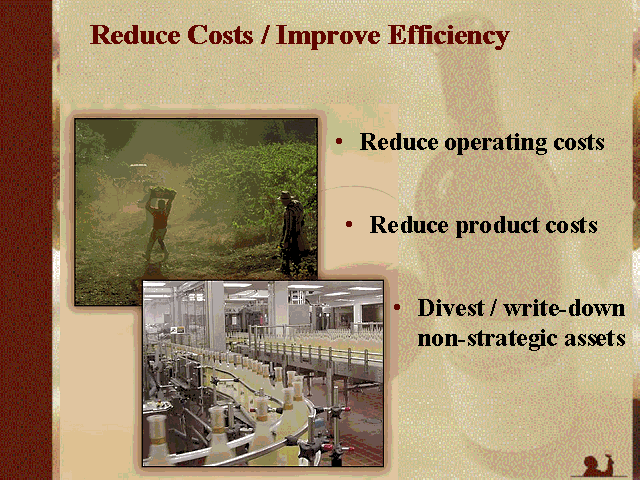 Reduce Costs / Improve Efficiency

• Reduce operating costs

• Reduce product costs

• Divest / write-down non-strategic assets